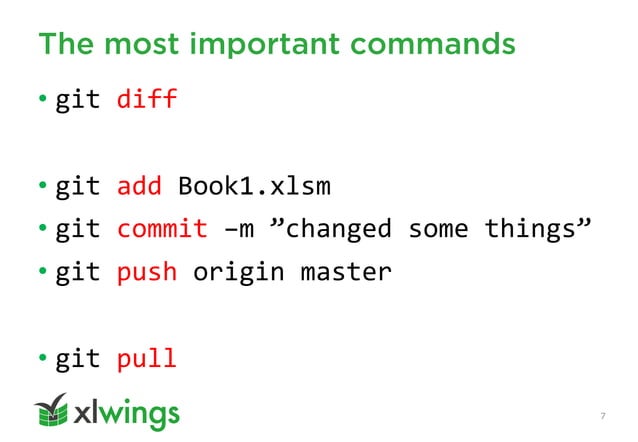 The most important commands

• git diff

• git add Book1.xlsm
• git commit –m ”changed some things”
• git push origin master

• git pull

xlwings

7